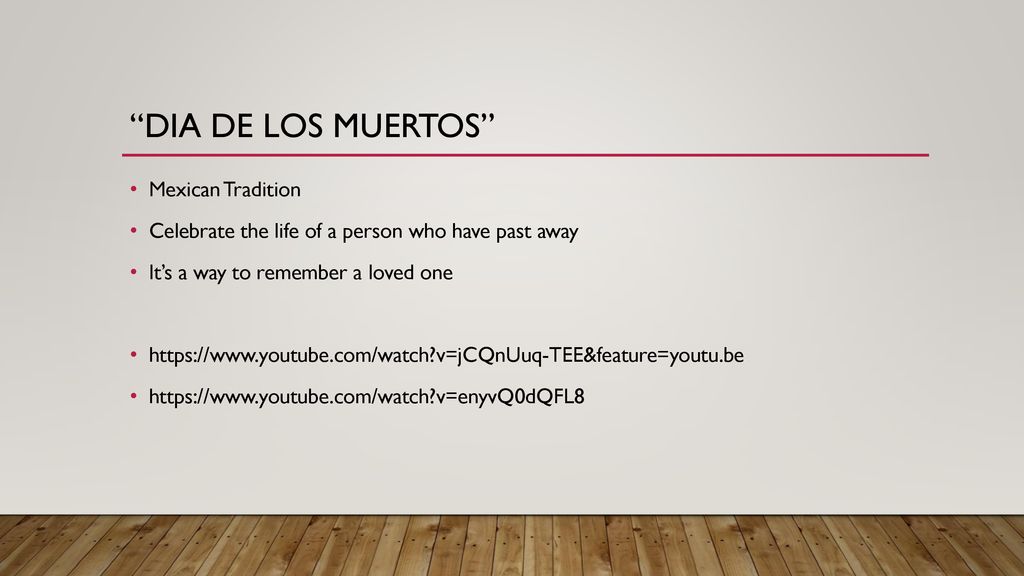 “DIA DE LOS MUERTOS”

• Mexican Tradition
• Celebrate the life of a person who have past away
• It’s a way to remember a loved one

• https://www.youtube.com/watch?v=jCQnUuq-TEE&feature=youtu.be
• https://www.youtube.com/watch?v=enyvQ0dQFL8